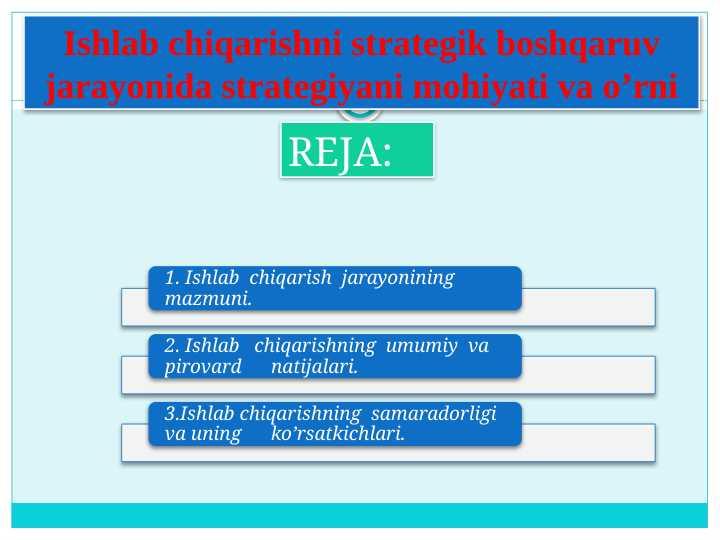 Ishlab chiqarishni strategik boshqaruv jarayonida strategiyani mohiyati va o’rni

REJA:

1. Ishlab chiqarish jarayonining mazmuni.

2. Ishlab chiqarishning umumiy va pirovard natijalari.

3.Ishlab chiqarishning samaradorligi va uning ko’rsatkichlari.